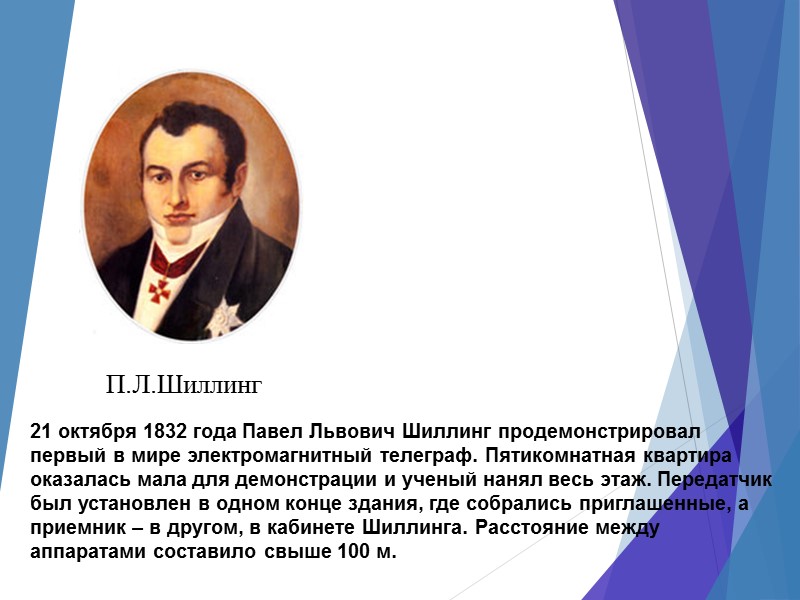 П.Л.Шиллинг

21 октября 1832 года Павел Львович Шиллинг продемонстрировал первый в мире электромагнитный телеграф. Пятикомнатная квартира оказалась мала для демонстрации и ученый нанял весь этаж. Передатчик был установлен в одном конце здания, где собрались приглашенные, а приемник – в другом, в кабинете Шиллинга. Расстояние между аппаратами составило свыше 100 м.